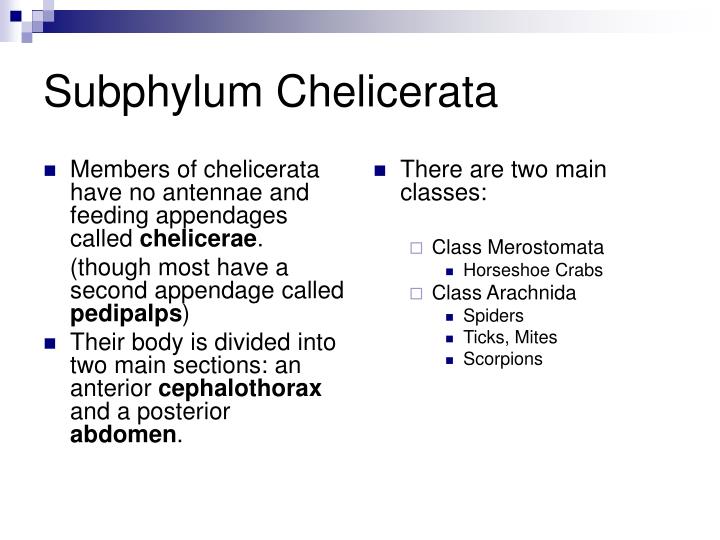 Subphylum Chelicerata

Members of chelicerata have no antennae and feeding appendages called chelicerae.

(though most have a second appendage called pedipalps)

Their body is divided into two main sections: an anterior cephalothorax and a posterior abdomen.

There are two main classes:

Class Merostomata

Horseshoe Crabs

Class Arachnida

Spiders

Ticks, Mites

Scorpions